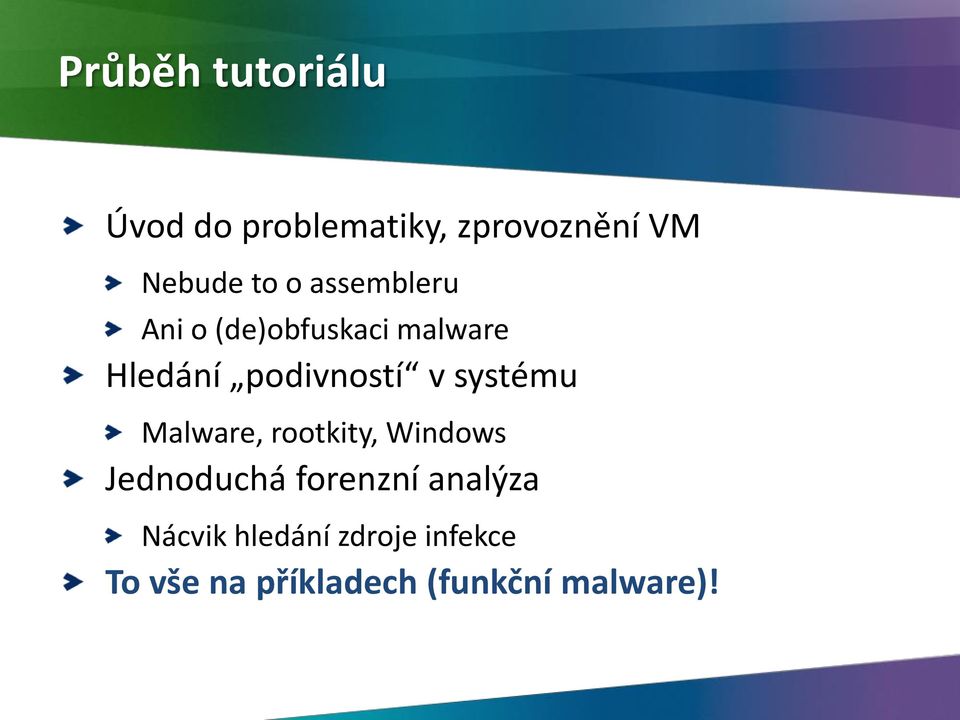 Průběh tutoriálu

Úvod do problematiky, zprovoznění VM

Nebude to o assembleru

Ani o (de)obfuskaci malware

Hledání „podivností“ v systému

Malware, rootkity, Windows

Jednoduchá forenzní analýza

Nácvik hledání zdroje infekce

To vše na příkladech (funkční malware)!